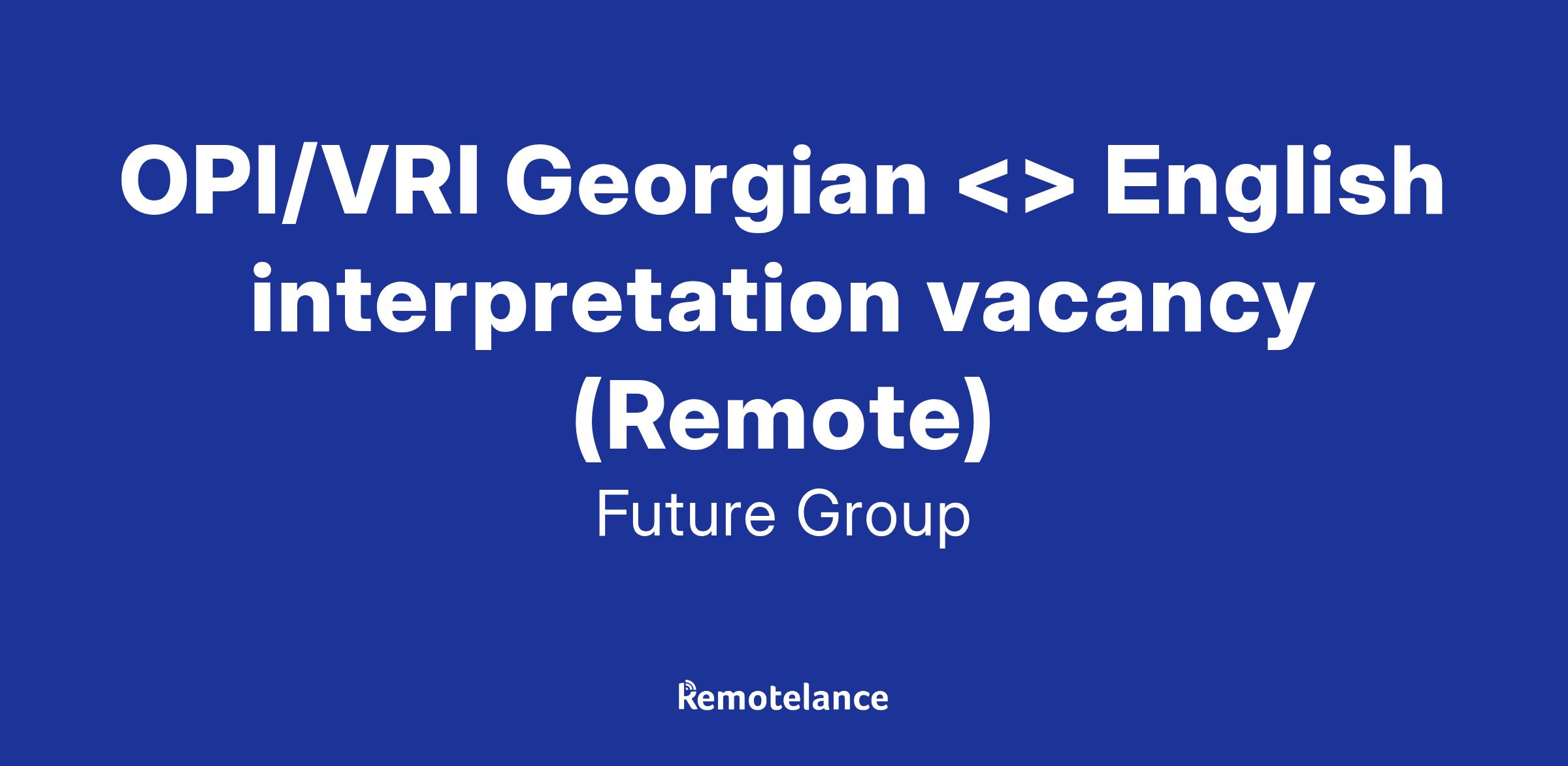 OPI/VRI Georgian <> English interpretation vacancy (Remote)

Future Group

Remotelance